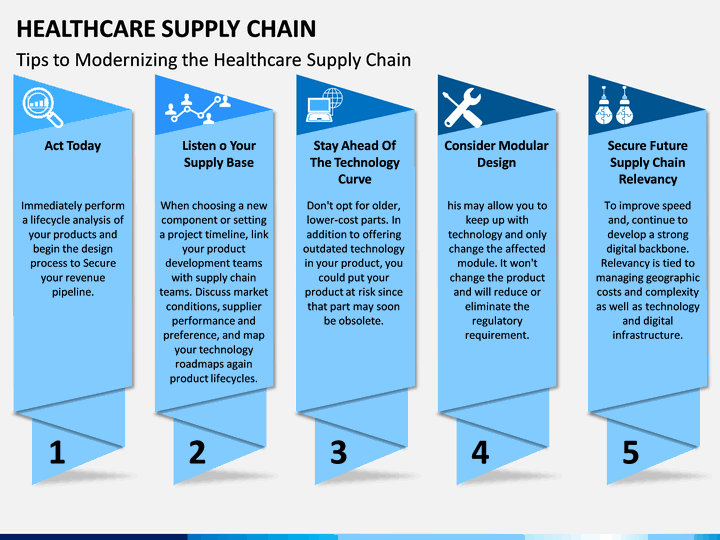 HEALTHCARE SUPPLY CHAIN

Tips to Modernizing the Healthcare Supply Chain

Act Today

Immediately perform a lifecycle analysis of your products and begin the design process to Secure your revenue pipeline.

1

Listen o Your Supply Base

When choosing a new component or setting a project timeline, link your product development teams with supply chain teams. Discuss market conditions, supplier performance and preference, and map your technology roadmaps again product lifecycles.

2

Stay Ahead Of The Technology Curve

Don't opt for older, lower-cost parts. In addition to offering outdated technology in your product, you could put your product at risk since that part may soon be obsolete.

3

Consider Modular Design

his may allow you to keep up with technology and only change the affected module. It won't change the product and will reduce or eliminate the regulatory requirement.

4

Secure Future Supply Chain Relevancy

To improve speed and, continue to develop a strong digital backbone. Relevancy is tied to managing geographic costs and complexity as well as technology and digital infrastructure.

5